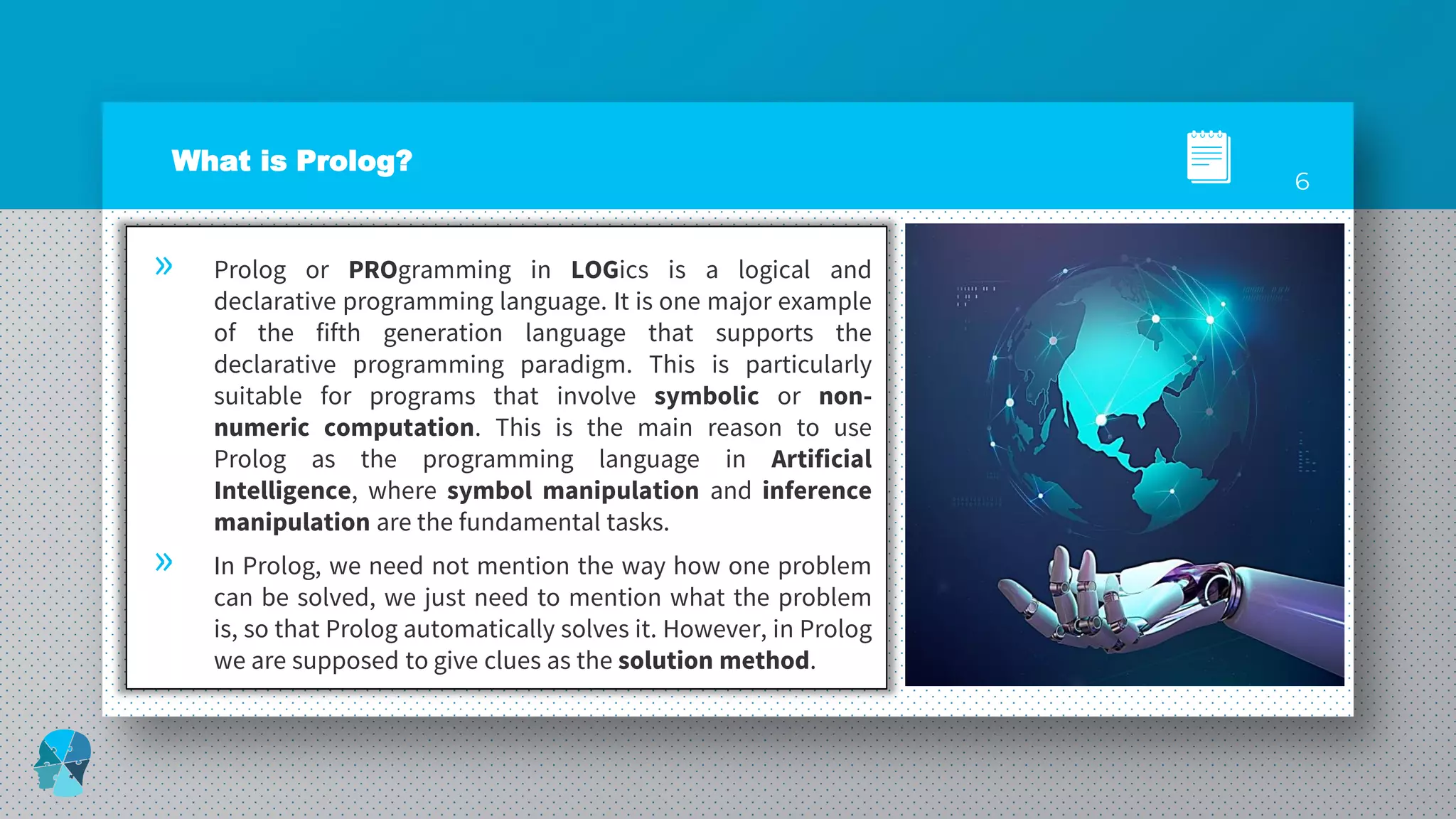 What is Prolog?

6

» Prolog or PROgramming in LOGics is a logical and declarative programming language. It is one major example of the fifth generation language that supports the declarative programming paradigm. This is particularly suitable for programs that involve symbolic or non-numeric computation. This is the main reason to use Prolog as the programming language in Artificial Intelligence, where symbol manipulation and inference manipulation are the fundamental tasks.

» In Prolog, we need not mention the way how one problem can be solved, we just need to mention what the problem is, so that Prolog automatically solves it. However, in Prolog we are supposed to give clues as the solution method.